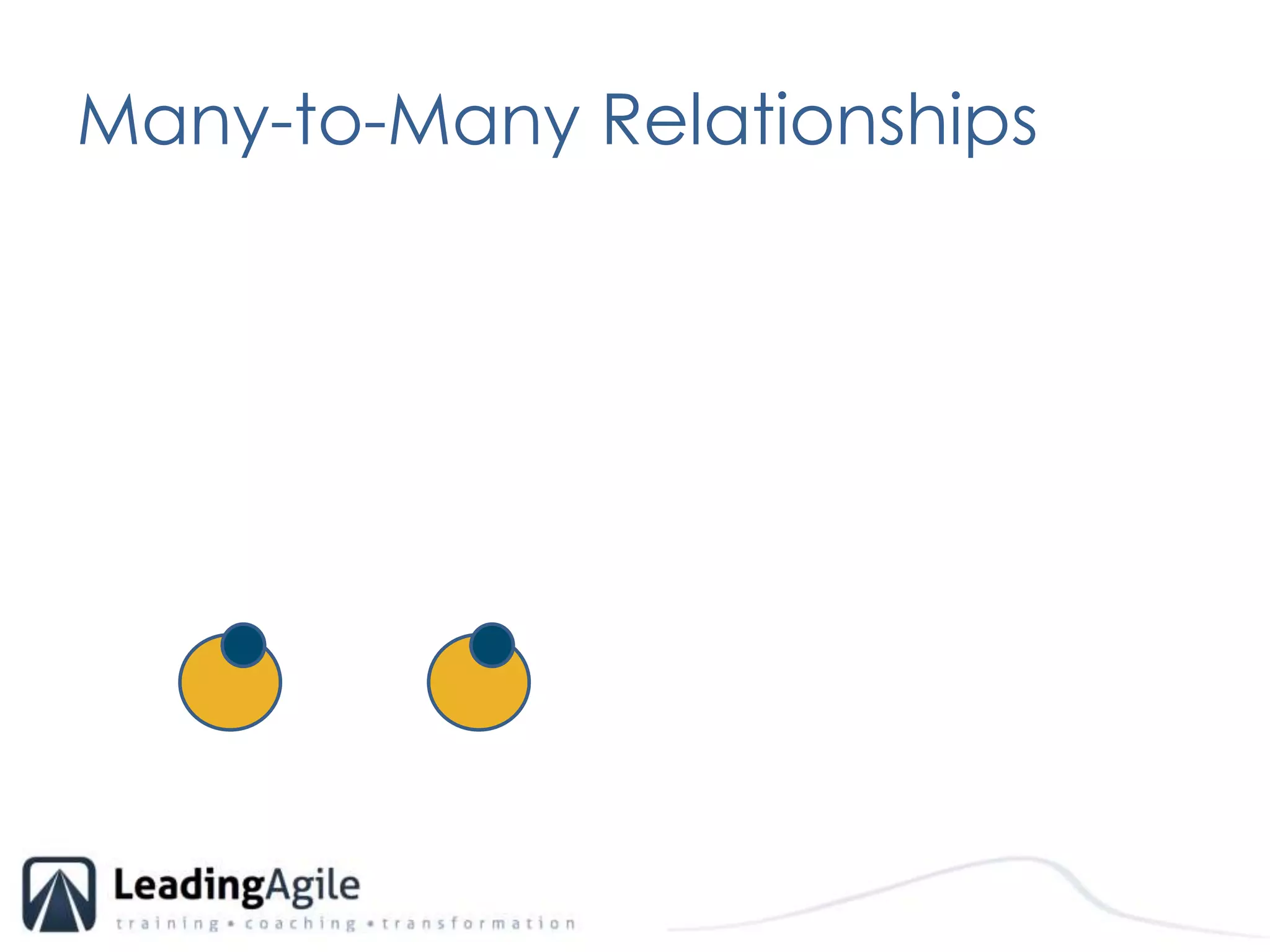 Many-to-Many Relationships

LeadingAgile
training • coaching • transformation